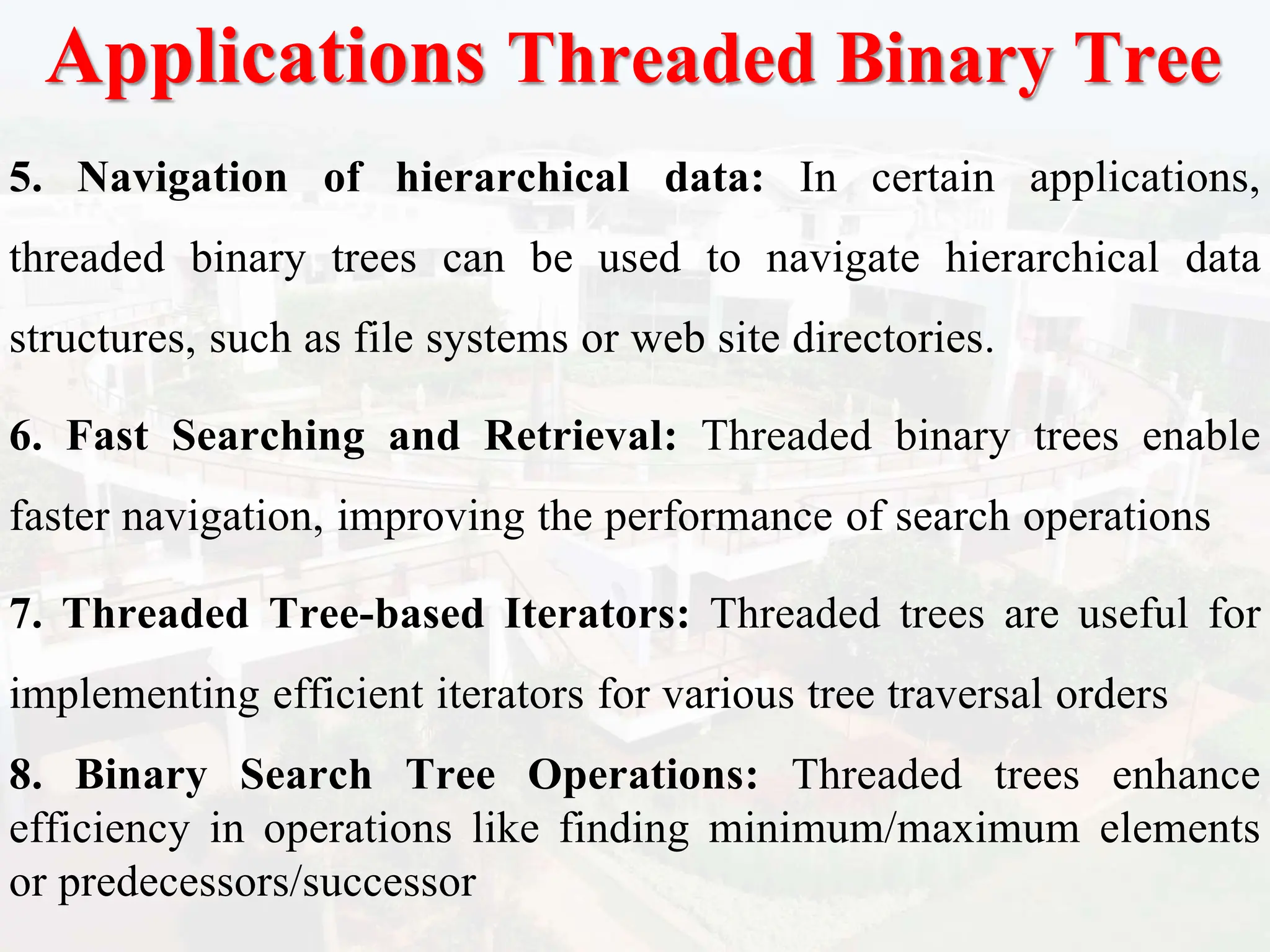 Applications Threaded Binary Tree

5. Navigation of hierarchical data: In certain applications, threaded binary trees can be used to navigate hierarchical data structures, such as file systems or web site directories.

6. Fast Searching and Retrieval: Threaded binary trees enable faster navigation, improving the performance of search operations

7. Threaded Tree-based Iterators: Threaded trees are useful for implementing efficient iterators for various tree traversal orders

8. Binary Search Tree Operations: Threaded trees enhance efficiency in operations like finding minimum/maximum elements or predecessors/successor